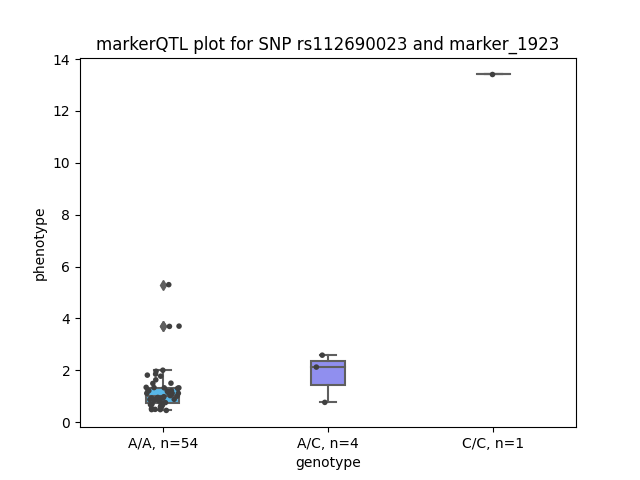 markerQTL plot for SNP rs112690023 and marker_1923

phenotype

14
12
10
8
6
4
2
0

A/A, n=54
A/C, n=4
C/C, n=1

genotype